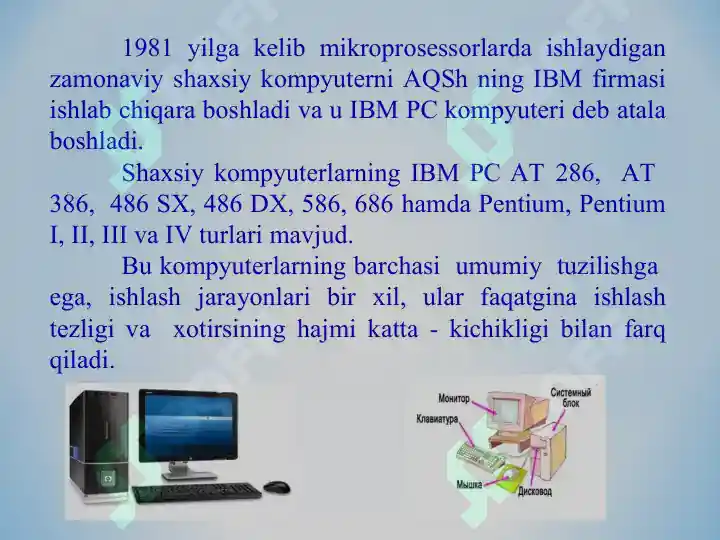 1981 yilga kelib mikroprosessorlarda ishlaydigan zamonaviy shaxsiy kompyuterni AQSh ning IBM firmasi ishlab chiqara boshladi va u IBM PC kompyuteri deb atala boshladi.

Shaxsiy kompyuterlarning IBM PC AT 286, AT 386, 486 SX, 486 DX, 586, 686 hamda Pentium, Pentium I, II, III va IV turlari mavjud.

Bu kompyuterlarning barchasi umumiy tuzilishga ega, ishlash jarayonlari bir xil, ular faqatgina ishlash tezligi va xotirsining hajmi katta - kichikligi bilan farq qiladi.

Монитор
Системный блок
Клавиатура
Мышка
Дисковод